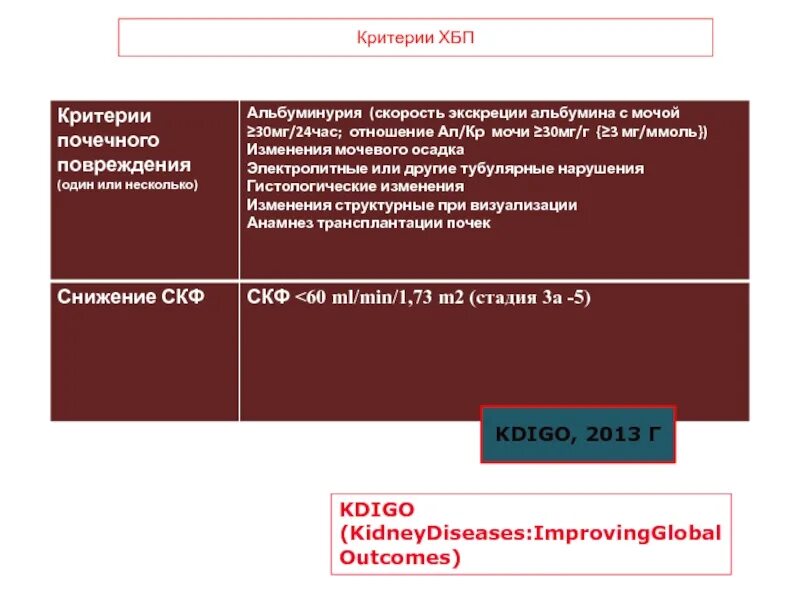 Критерии ХБП

| Критерии почечного повреждения (один или несколько) | Альбуминурия (скорость экскреции альбумина с мочой ≥30мг/24час; отношение Ал/Кр мочи ≥30мг/г {≥3 мг/ммоль}) Изменения мочевого осадка Электролитные или другие тубулярные нарушения Гистологические изменения Изменения структурные при визуализации Анамнез трансплантации почек |
|---|---|
| Снижение СКФ | СКФ <60 ml/min/1,73 m2 (стадия 3а -5) |

KDIGO, 2013 Г

KDIGO (KidneyDiseases:ImprovingGlobal Outcomes)